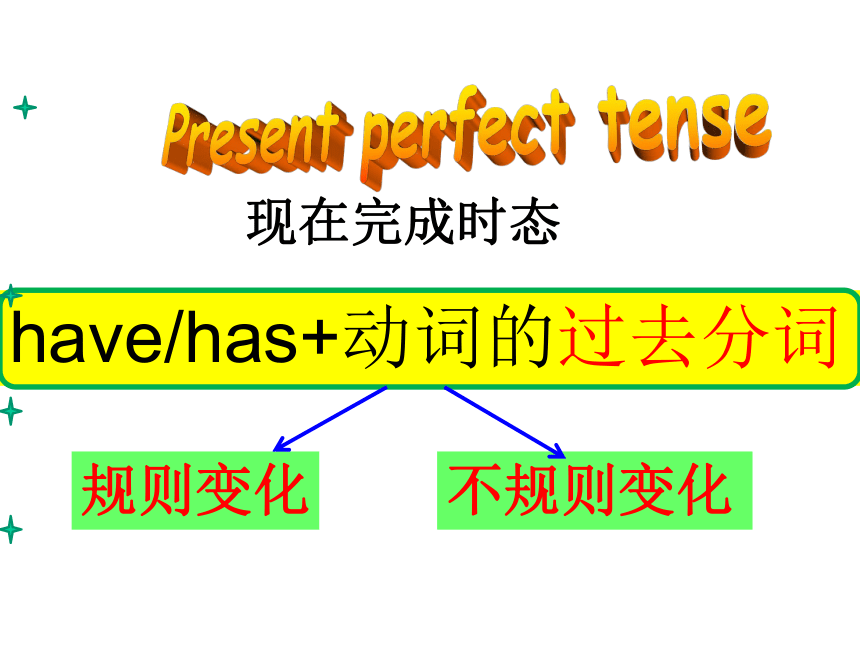 Present perfect tense

现在完成时态

have/has+动词的过去分词

规则变化

不规则变化